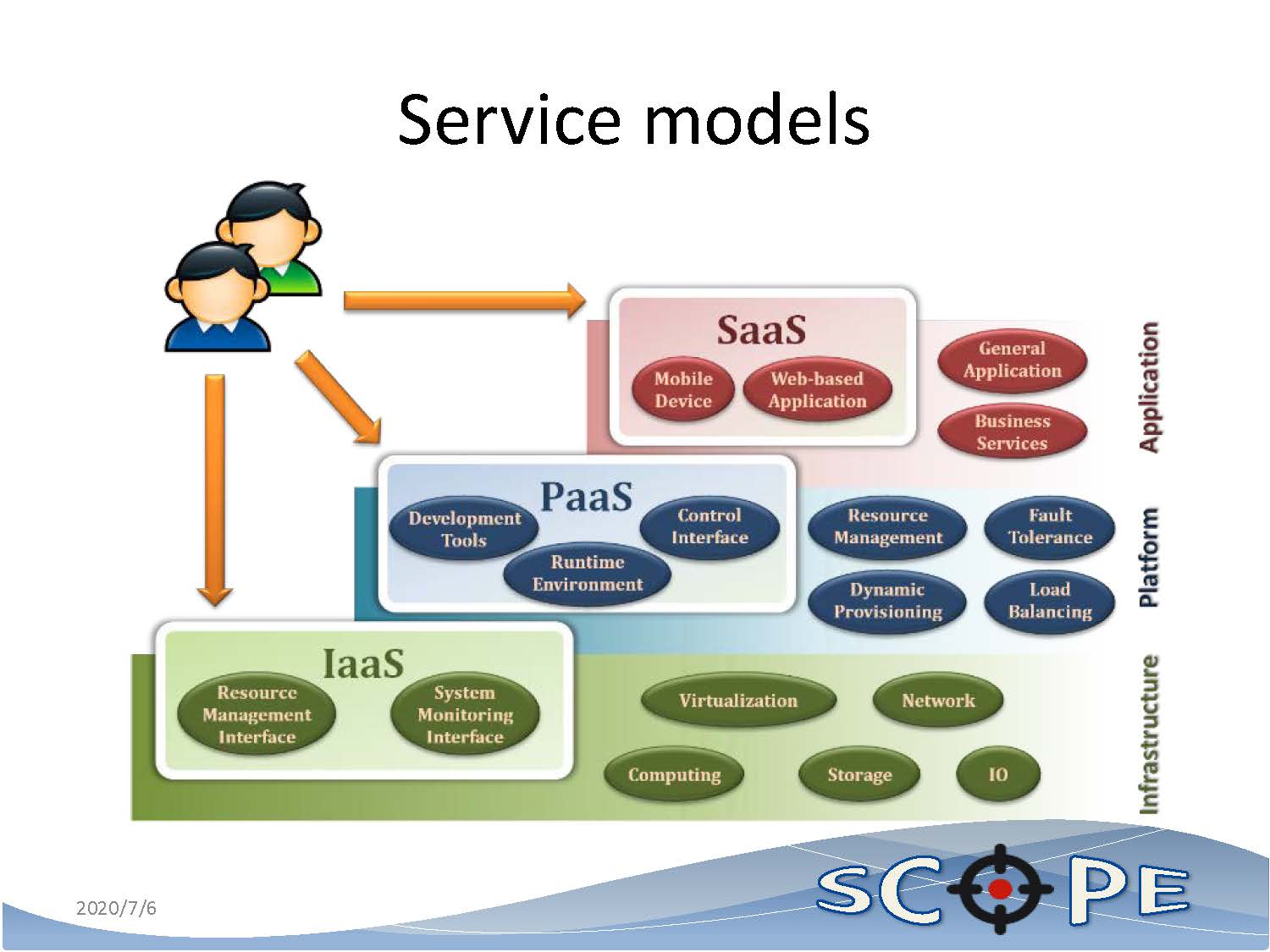 Service models

SaaS
Mobile Device
Web-based Application
General Application
Business Services
Application

PaaS
Development Tools
Control Interface
Runtime Environment
Resource Management
Fault Tolerance
Dynamic Provisioning
Load Balancing
Platform

IaaS
Resource Management Interface
System Monitoring Interface
Virtualization
Network
Computing
Storage
IO
Infrastructure

2020/7/6

SCOPE